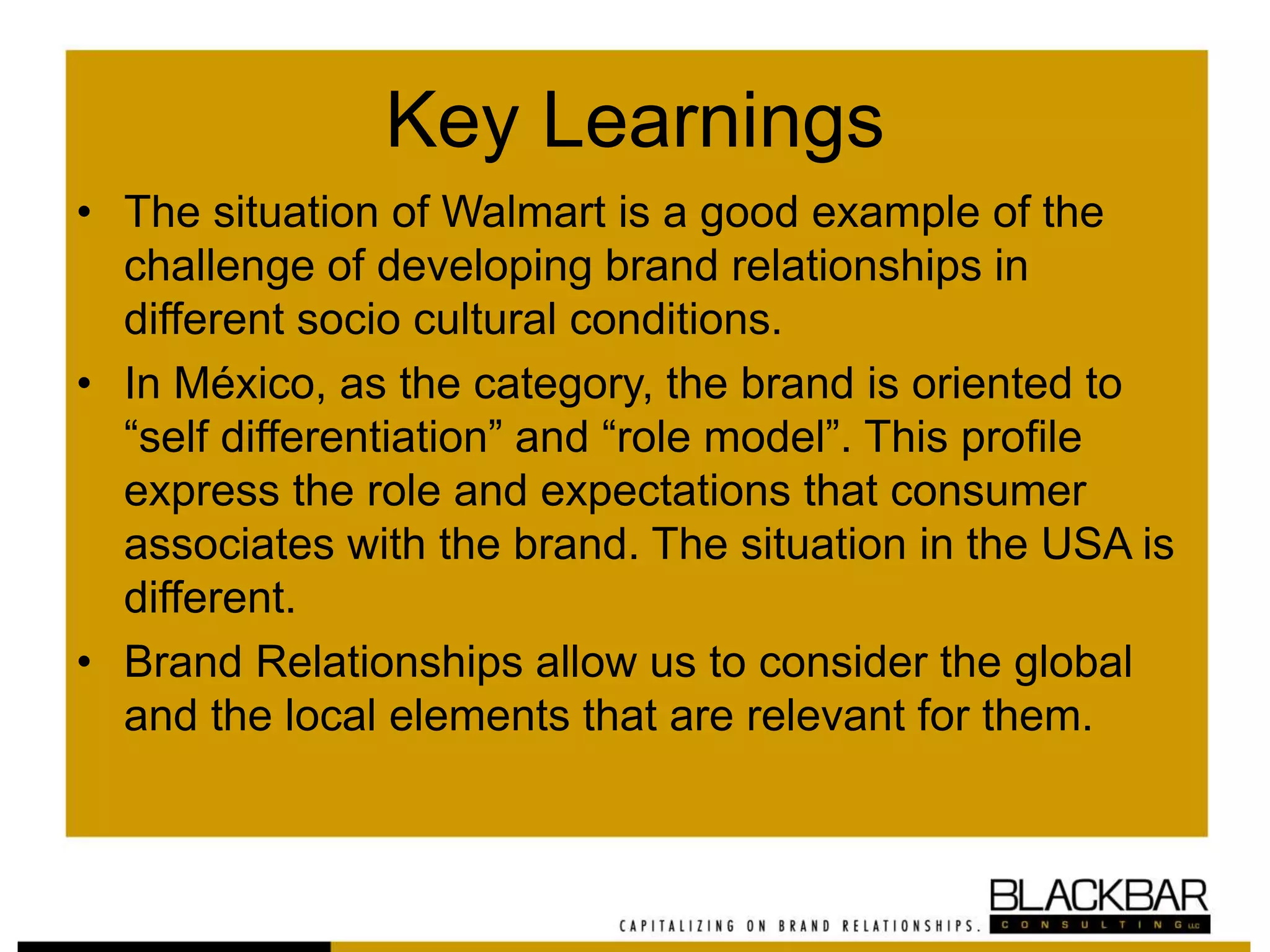 Key Learnings

• The situation of Walmart is a good example of the challenge of developing brand relationships in different socio cultural conditions.

• In México, as the category, the brand is oriented to “self differentiation” and “role model”. This profile express the role and expectations that consumer associates with the brand. The situation in the USA is different.

• Brand Relationships allow us to consider the global and the local elements that are relevant for them.

CAPITALIZING ON BRAND RELATIONSHIPS.

BLACKBAR
CONSULTING LLC